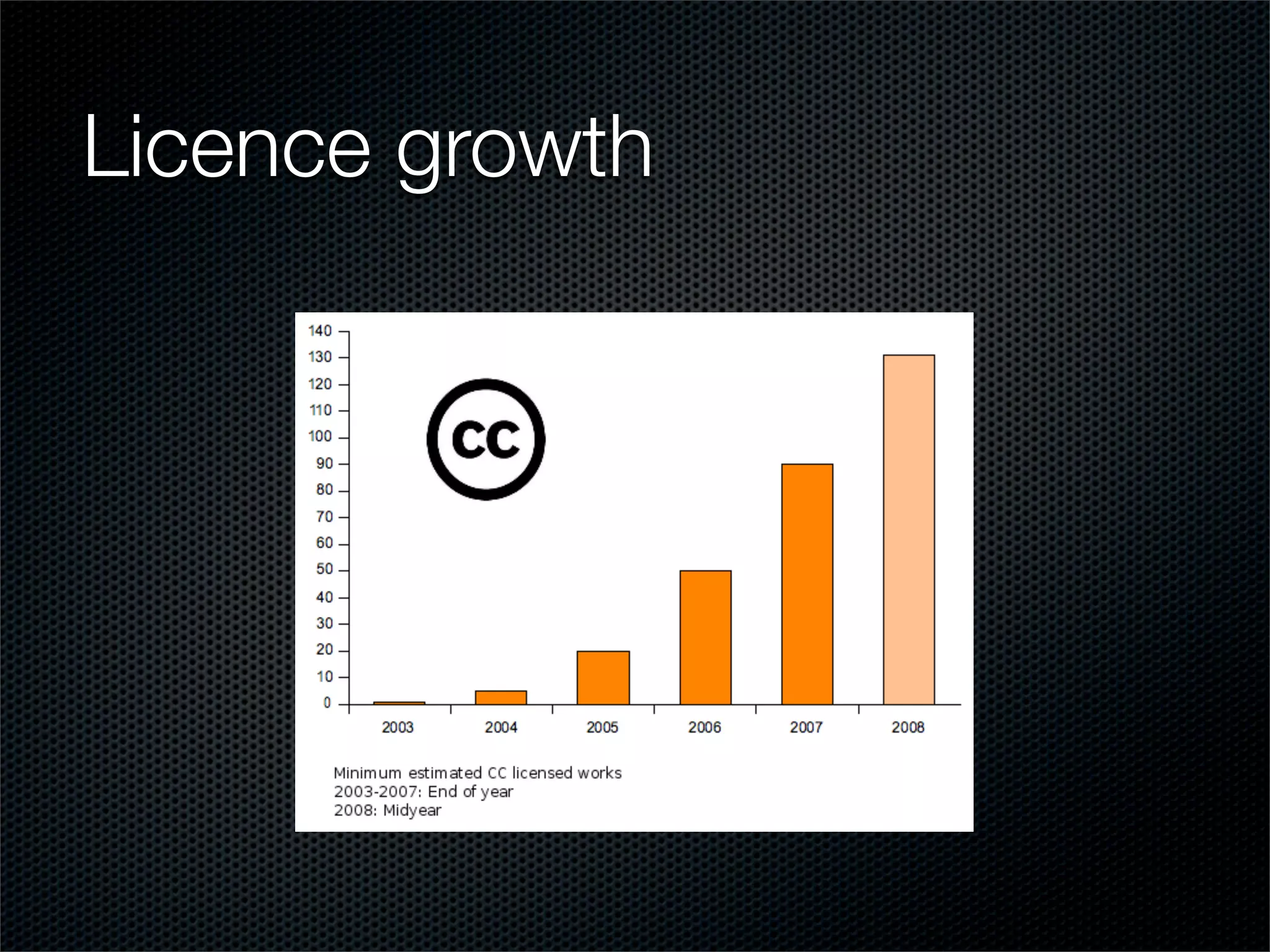 Licence growth

140
130
120
110
100
90
80
70
60
50
40
30
20
10
0

cc

2003
2004
2005
2006
2007
2008

Minimum estimated CC licensed works
2003-2007: End of year
2008: Midyear